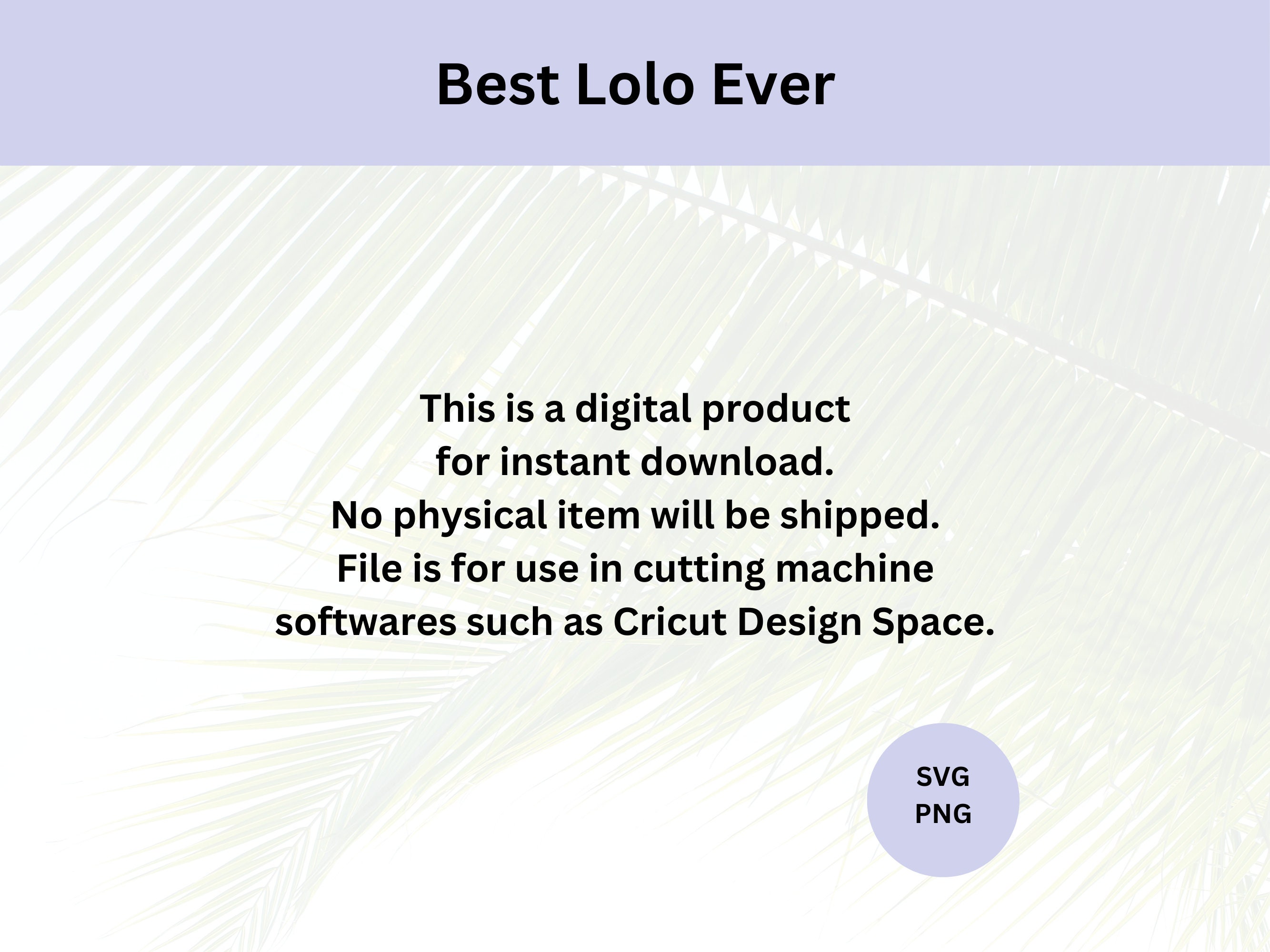 Best Lolo Ever

This is a digital product for instant download. No physical item will be shipped. File is for use in cutting machine softwares such as Cricut Design Space.

SVG
PNG